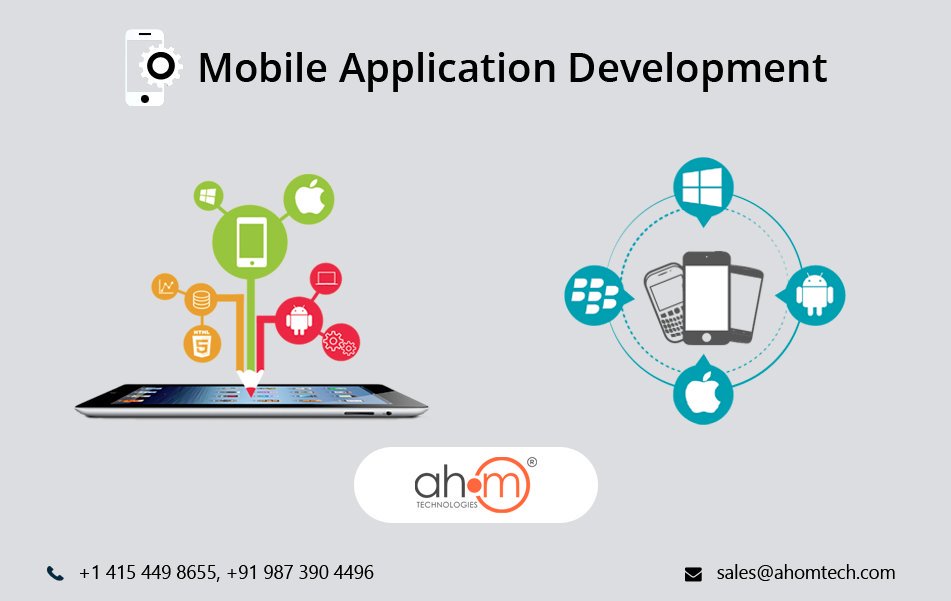 Mobile Application Development

HTML 5

ahom®
TECHNOLOGIES

+1 415 449 8655, +91 987 390 4496

sales@ahomtech.com